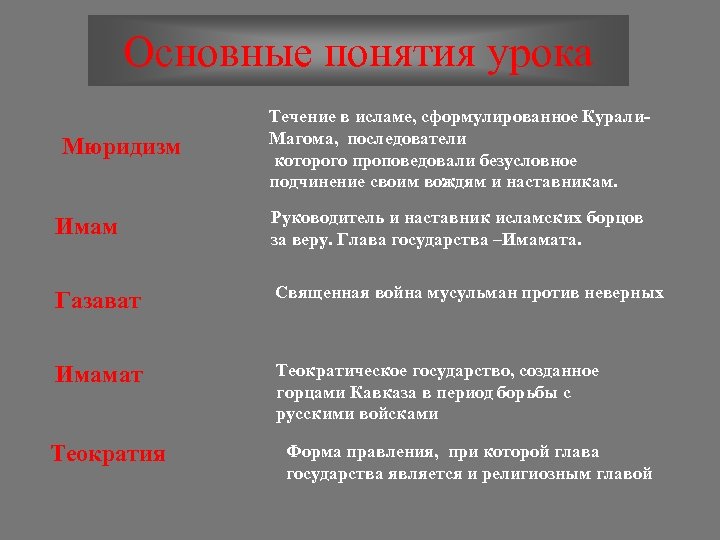 Основные понятия урока

Мюридизм

Течение в исламе, сформулированное Курали-Магома, последователи которого проповедовали безусловное подчинение своим вождям и наставникам.

Имам

Руководитель и наставник исламских борцов за веру. Глава государства –Имамата.

Газават

Священная война мусульман против неверных

Имамат

Теократическое государство, созданное горцами Кавказа в период борьбы с русскими войсками

Теократия

Форма правления, при которой глава государства является и религиозным главой